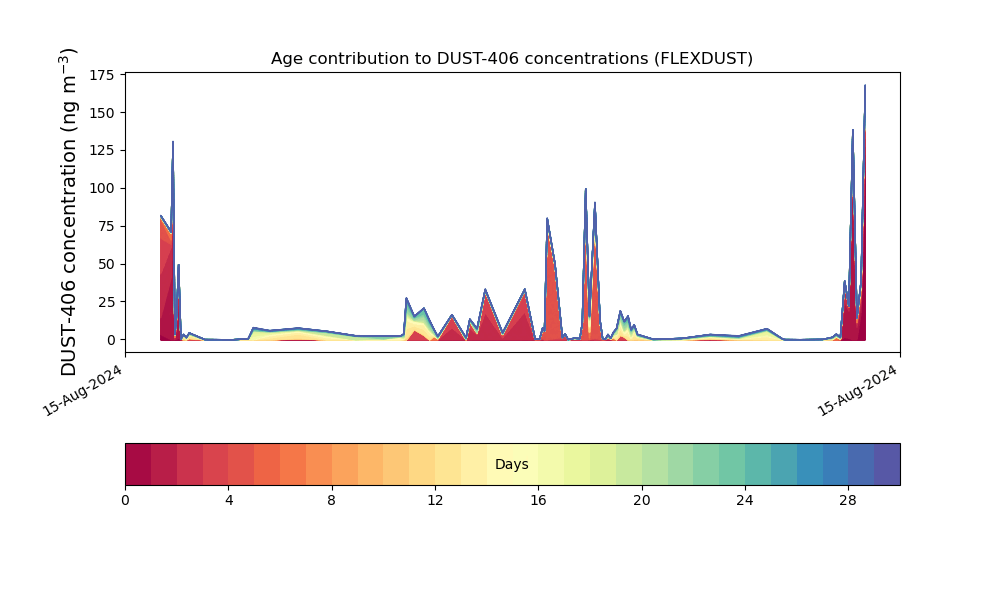 Age contribution to DUST-406 concentrations (FLEXDUST)

DUST-406 concentration (ng m$^{-3}$)

175
150
125
100
75
50
25
0

15-Aug-2024
15-Aug-2024

Days

0
4
8
12
16
20
24
28